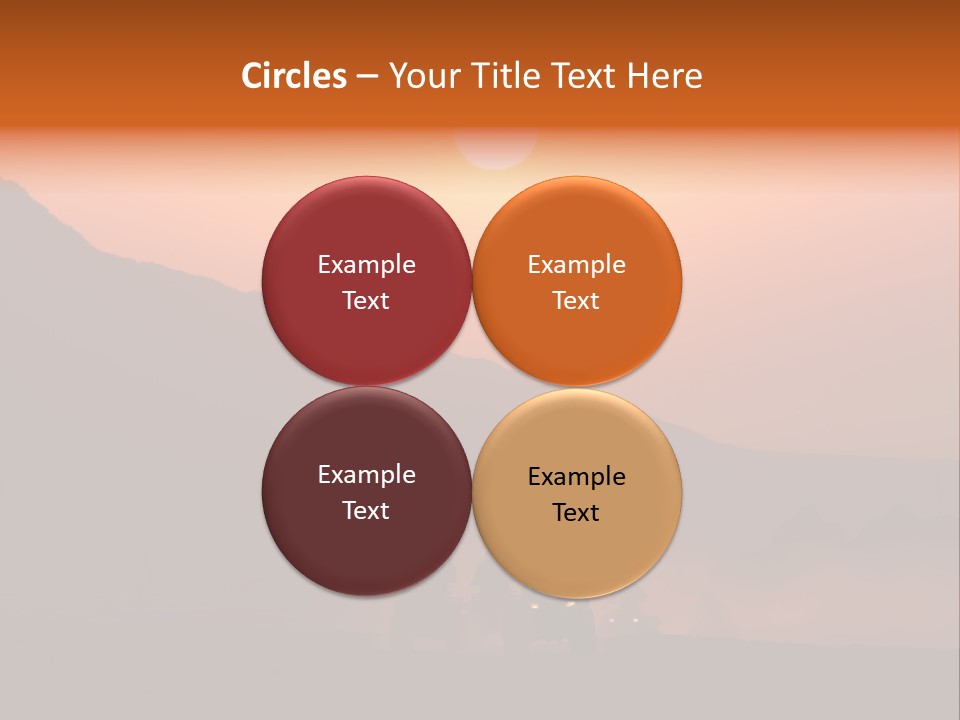 Circles – Your Title Text Here

Example Text

Example Text

Example Text

Example Text